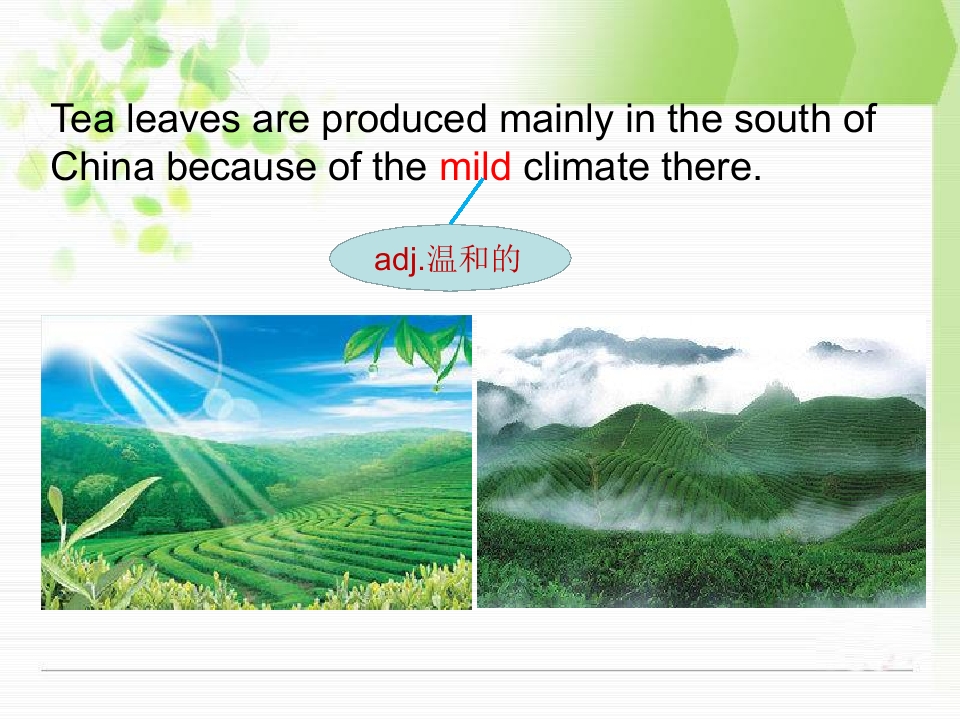 Tea leaves are produced mainly in the south of China because of the mild climate there.

adj.温和的